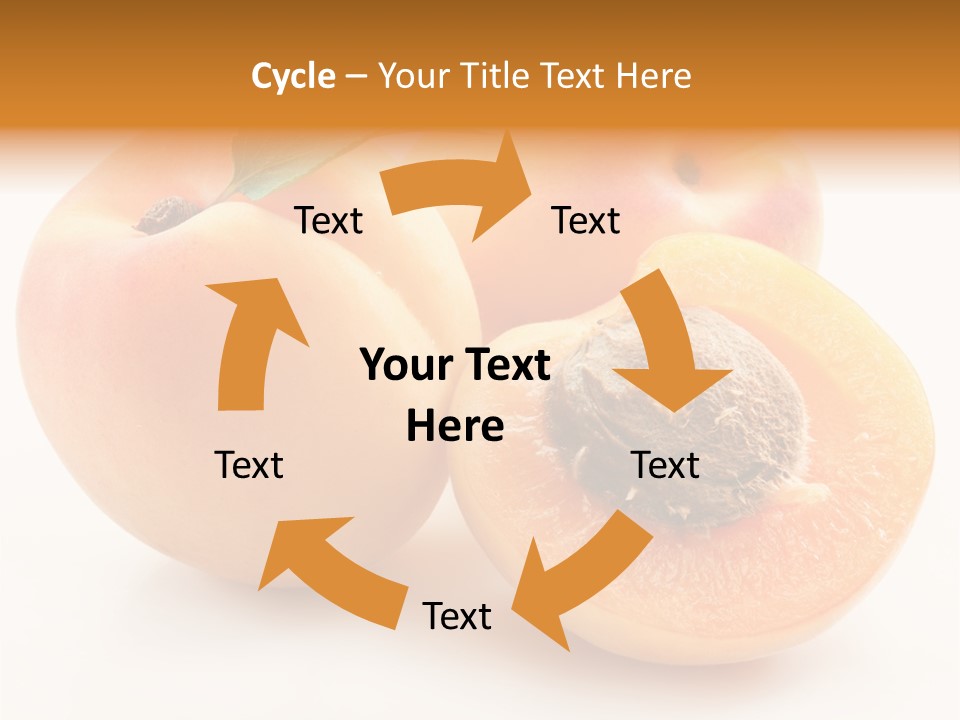 Cycle – Your Title Text Here

Text

Text

Your Text Here

Text

Text

Text